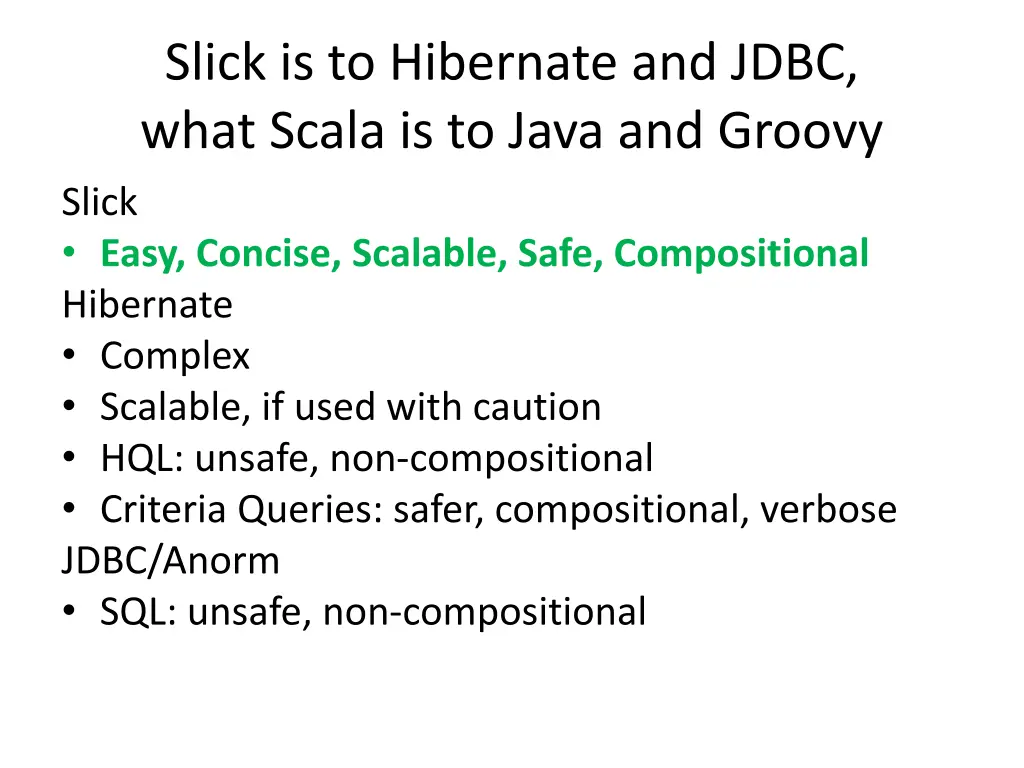 Slick is to Hibernate and JDBC, what Scala is to Java and Groovy

Slick
• Easy, Concise, Scalable, Safe, Compositional
Hibernate
• Complex
• Scalable, if used with caution
• HQL: unsafe, non-compositional
• Criteria Queries: safer, compositional, verbose
JDBC/Anorm
• SQL: unsafe, non-compositional